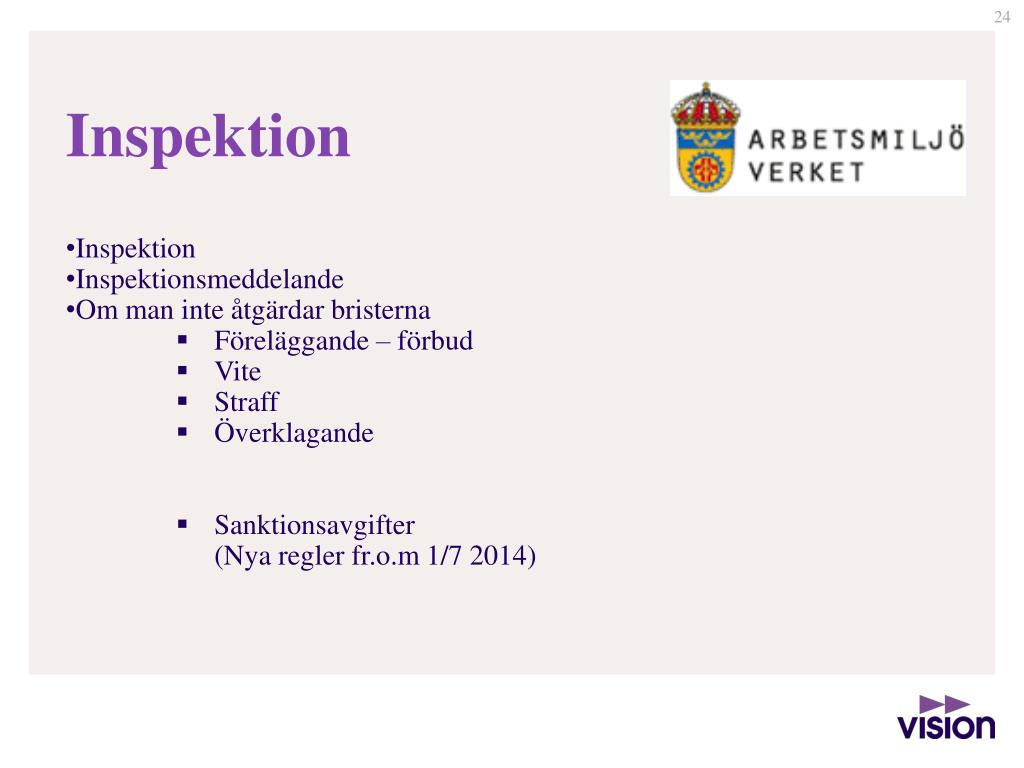 24

Inspektion

ARBETSMILJÖ VERKET

•Inspektion
•Inspektionsmeddelande
•Om man inte åtgärdar bristerna
▪ Föreläggande – förbud
▪ Vite
▪ Straff
▪ Överklagande

▪ Sanktionsavgifter
(Nya regler fr.o.m 1/7 2014)

vision